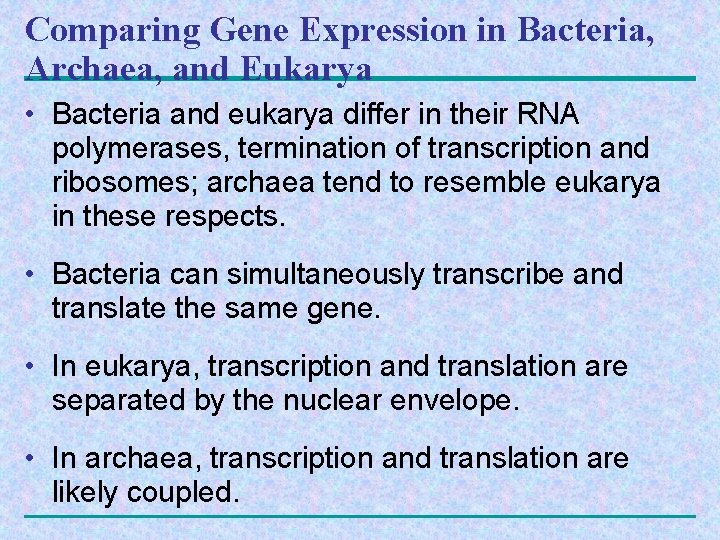 Comparing Gene Expression in Bacteria, Archaea, and Eukarya

• Bacteria and eukarya differ in their RNA polymerases, termination of transcription and ribosomes; archaea tend to resemble eukarya in these respects.

• Bacteria can simultaneously transcribe and translate the same gene.

• In eukarya, transcription and translation are separated by the nuclear envelope.

• In archaea, transcription and translation are likely coupled.